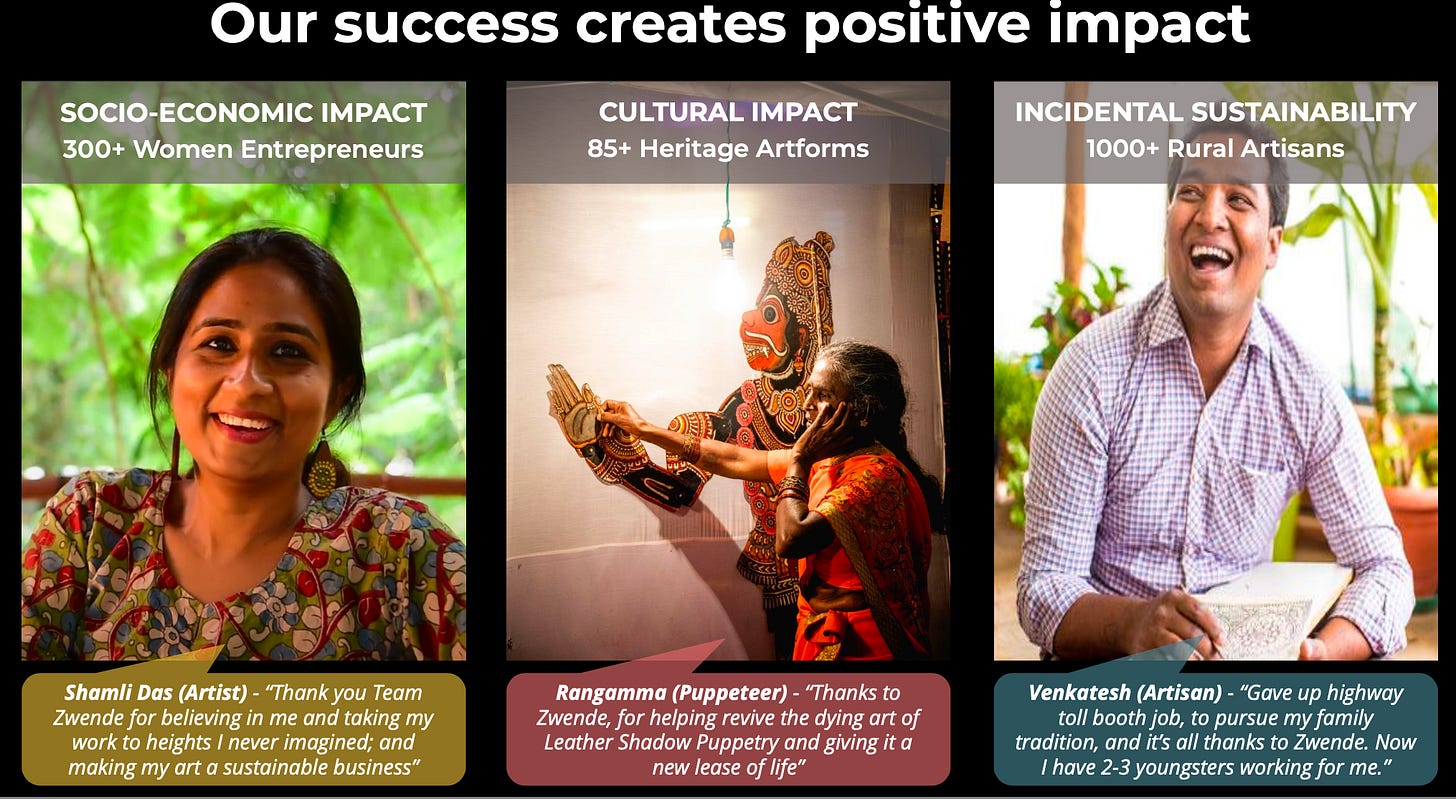 Our success creates positive impact

SOCIO-ECONOMIC IMPACT
300+ Women Entrepreneurs

Shamli Das (Artist) - "Thank you Team Zwende for believing in me and taking my work to heights I never imagined; and making my art a sustainable business"

CULTURAL IMPACT
85+ Heritage Artforms

Rangamma (Puppeteer) - "Thanks to Zwende, for helping revive the dying art of Leather Shadow Puppetry and giving it a new lease of life"

INCIDENTAL SUSTAINABILITY
1000+ Rural Artisans

Venkatesh (Artisan) - "Gave up highway toll booth job, to pursue my family tradition, and it's all thanks to Zwende. Now I have 2-3 youngsters working for me."